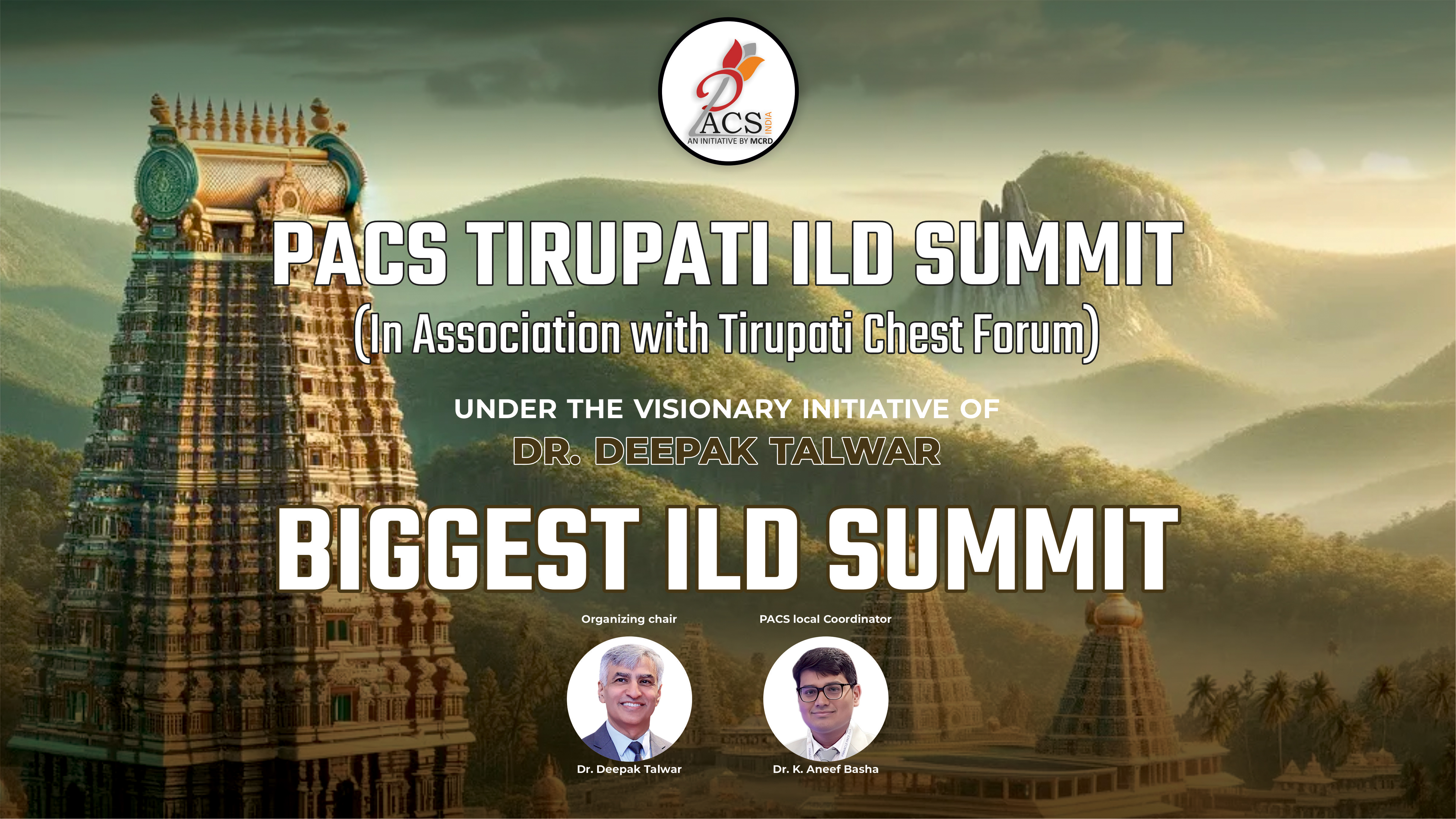 PACS INDIA
AN INITIATIVE BY MCRD

PACS TIRUPATI ILD SUMMIT
(In Association with Tirupati Chest Forum)

UNDER THE VISIONARY INITIATIVE OF
DR. DEEPAK TALWAR

BIGGEST ILD SUMMIT

Organizing chair
Dr. Deepak Talwar

PACS local Coordinator
Dr. K. Aneef Basha